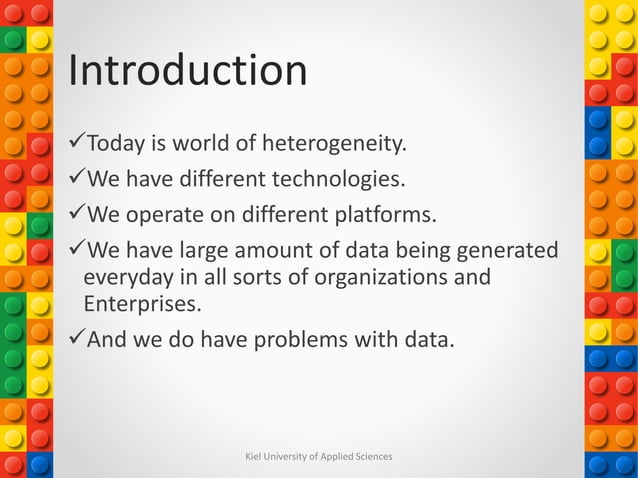 Introduction

✓Today is world of heterogeneity.

✓We have different technologies.

✓We operate on different platforms.

✓We have large amount of data being generated everyday in all sorts of organizations and Enterprises.

✓And we do have problems with data.

Kiel University of Applied Sciences